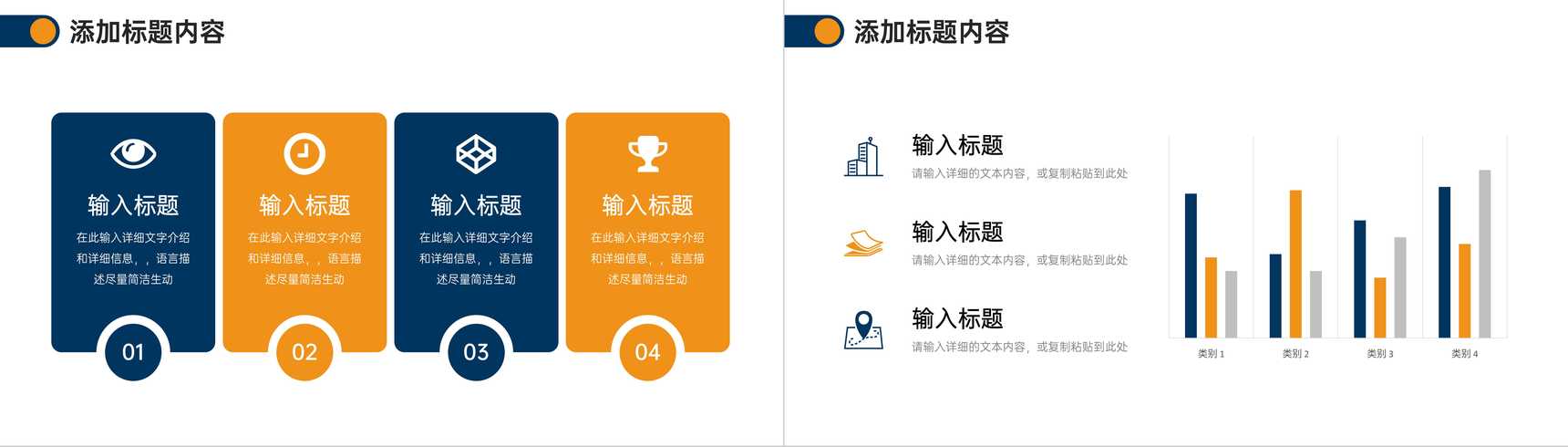 添加标题内容

输入标题
在此输入详细文字介绍和详细信息，，语言描述尽量简洁生动
01

输入标题
在此输入详细文字介绍和详细信息，，语言描述尽量简洁生动
02

输入标题
在此输入详细文字介绍和详细信息，，语言描述尽量简洁生动
03

输入标题
在此输入详细文字介绍和详细信息，，语言描述尽量简洁生动
04

添加标题内容

输入标题
请输入详细的文本内容，或复制粘贴到此处

输入标题
请输入详细的文本内容，或复制粘贴到此处

输入标题
请输入详细的文本内容，或复制粘贴到此处

类别 1
类别 2
类别 3
类别 4